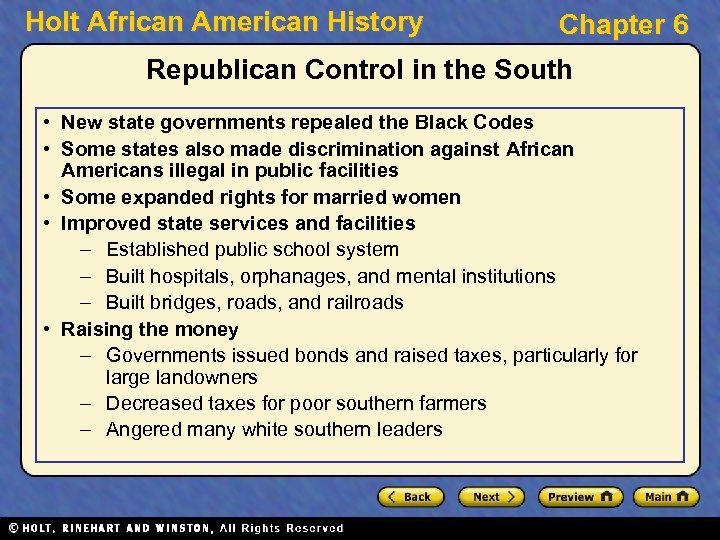 Holt African American History

Chapter 6

Republican Control in the South

• New state governments repealed the Black Codes
• Some states also made discrimination against African Americans illegal in public facilities
• Some expanded rights for married women
• Improved state services and facilities
– Established public school system
– Built hospitals, orphanages, and mental institutions
– Built bridges, roads, and railroads
• Raising the money
– Governments issued bonds and raised taxes, particularly for large landowners
– Decreased taxes for poor southern farmers
– Angered many white southern leaders

Back Next Preview Main

© HOLT, RINEHART AND WINSTON, All Rights Reserved